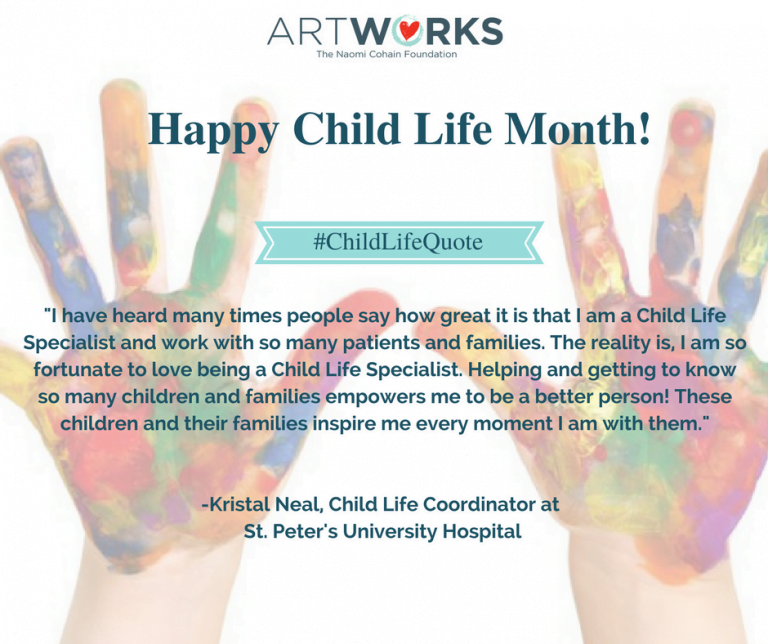 ARTWORKS
The Naomi Cohain Foundation

Happy Child Life Month!

#ChildLifeQuote

"I have heard many times people say how great it is that I am a Child Life Specialist and work with so many patients and families. The reality is, I am so fortunate to love being a Child Life Specialist. Helping and getting to know so many children and families empowers me to be a better person! These children and their families inspire me every moment I am with them."

-Kristal Neal, Child Life Coordinator at St. Peter's University Hospital